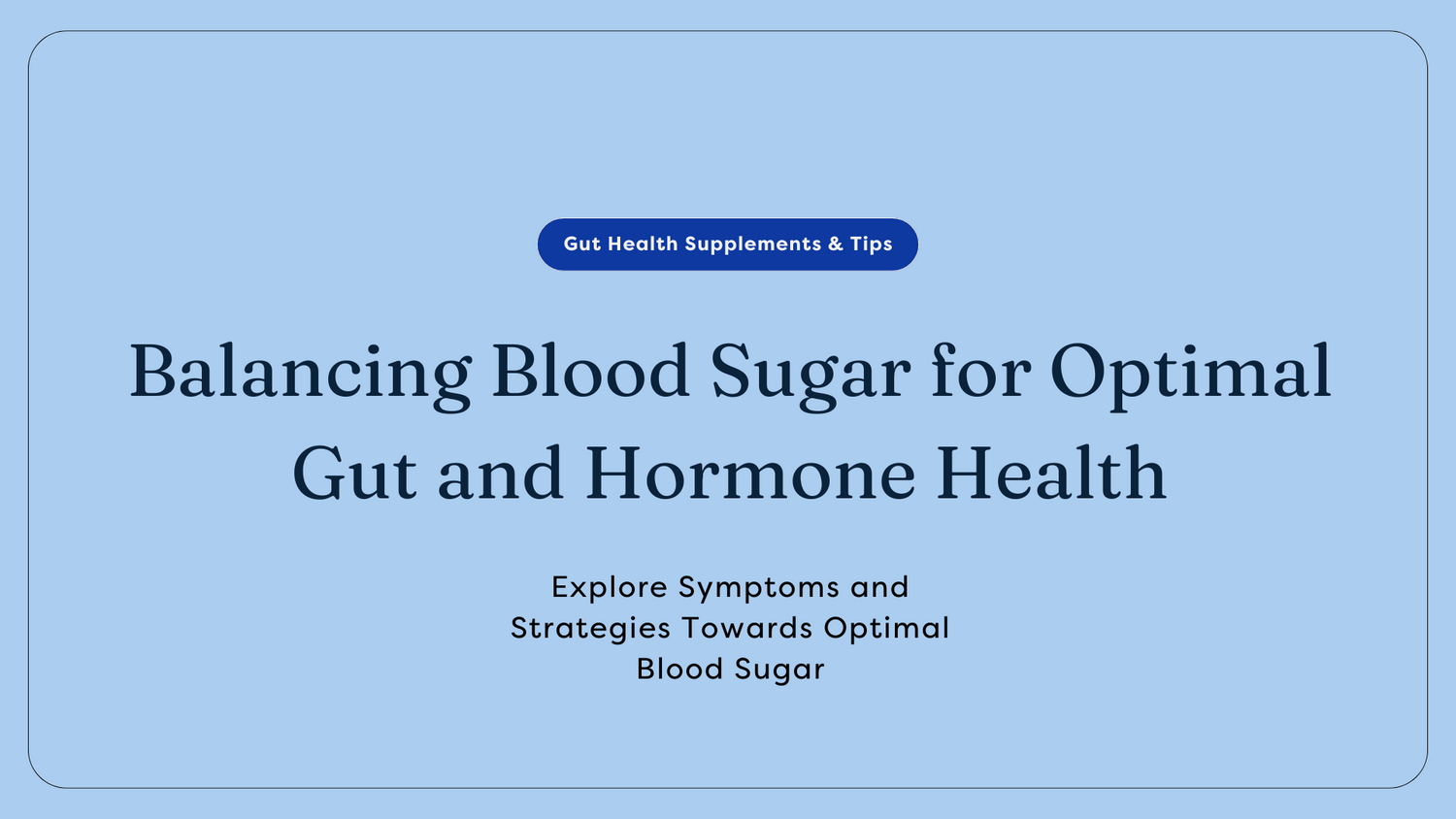 Gut Health Supplements & Tips

Balancing Blood Sugar for Optimal Gut and Hormone Health

Explore Symptoms and Strategies Towards Optimal Blood Sugar